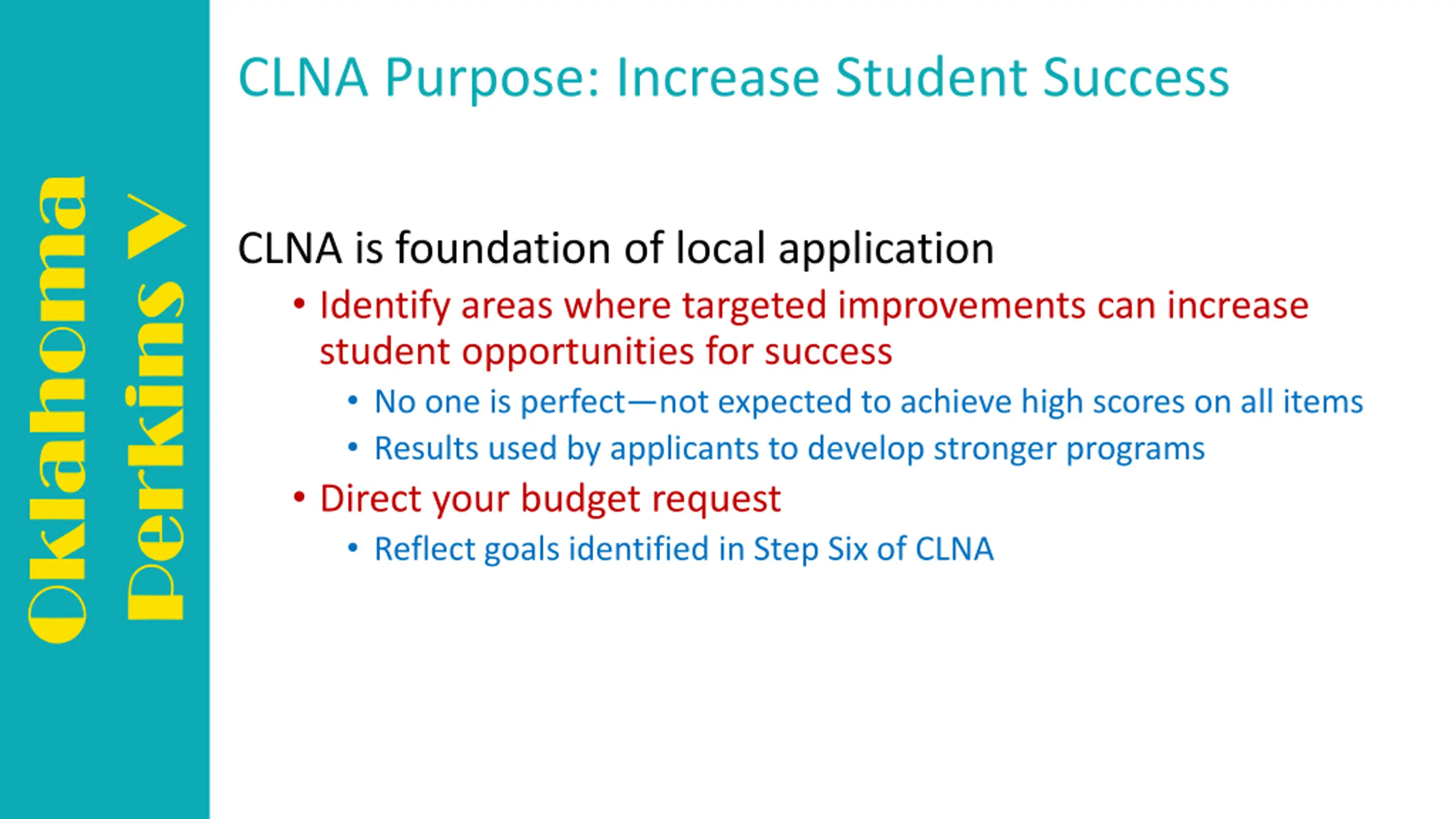 Oklahoma Perkins V

CLNA Purpose: Increase Student Success

CLNA is foundation of local application

• Identify areas where targeted improvements can increase student opportunities for success
  • No one is perfect—not expected to achieve high scores on all items
  • Results used by applicants to develop stronger programs
• Direct your budget request
  • Reflect goals identified in Step Six of CLNA